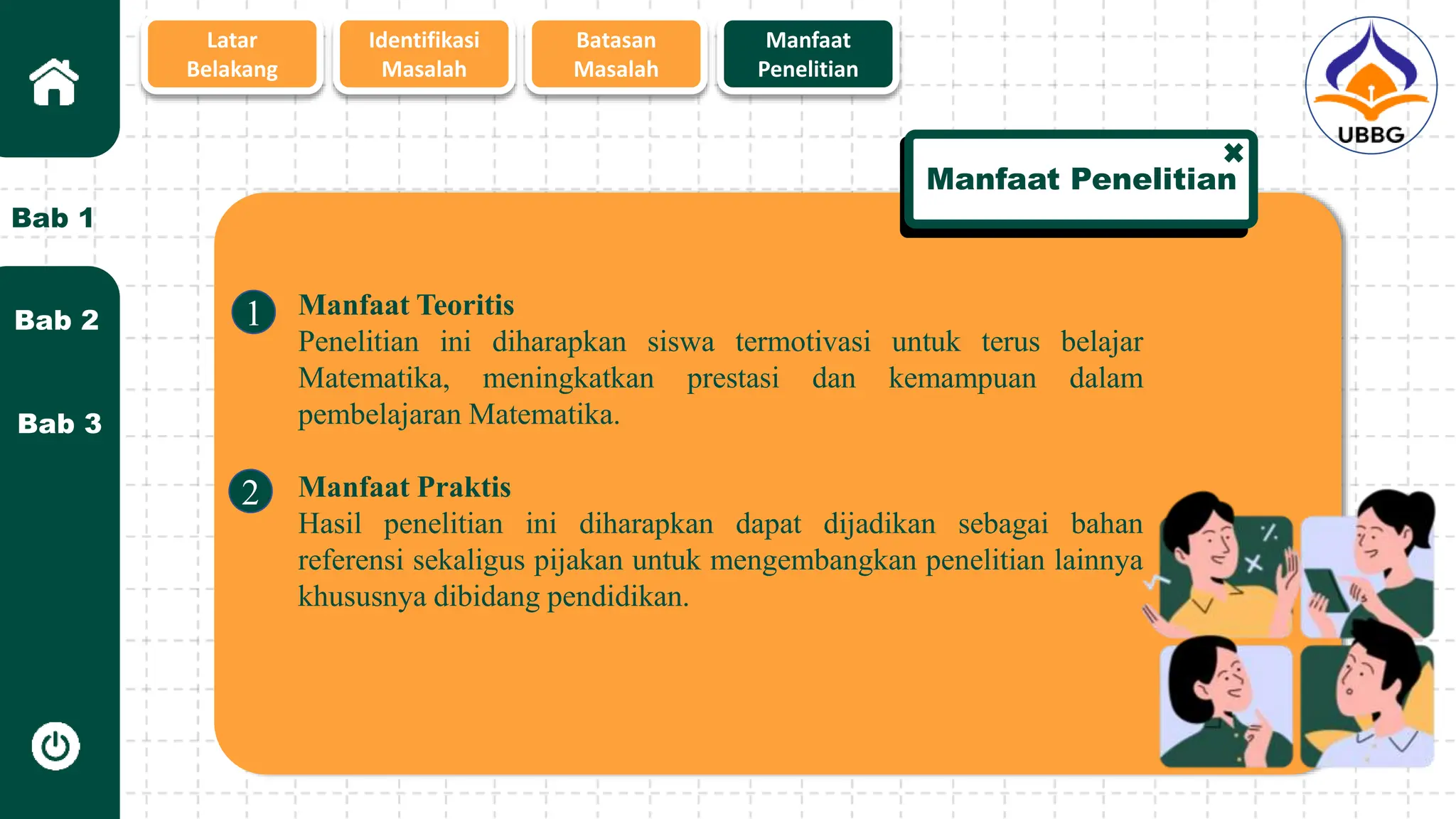 Latar Belakang

Identifikasi Masalah

Batasan Masalah

Manfaat Penelitian

UBBG

Bab 1

Bab 2

Bab 3

Manfaat Penelitian

1 Manfaat Teoritis
Penelitian ini diharapkan siswa termotivasi untuk terus belajar Matematika, meningkatkan prestasi dan kemampuan dalam pembelajaran Matematika.

2 Manfaat Praktis
Hasil penelitian ini diharapkan dapat dijadikan sebagai bahan referensi sekaligus pijakan untuk mengembangkan penelitian lainnya khususnya dibidang pendidikan.